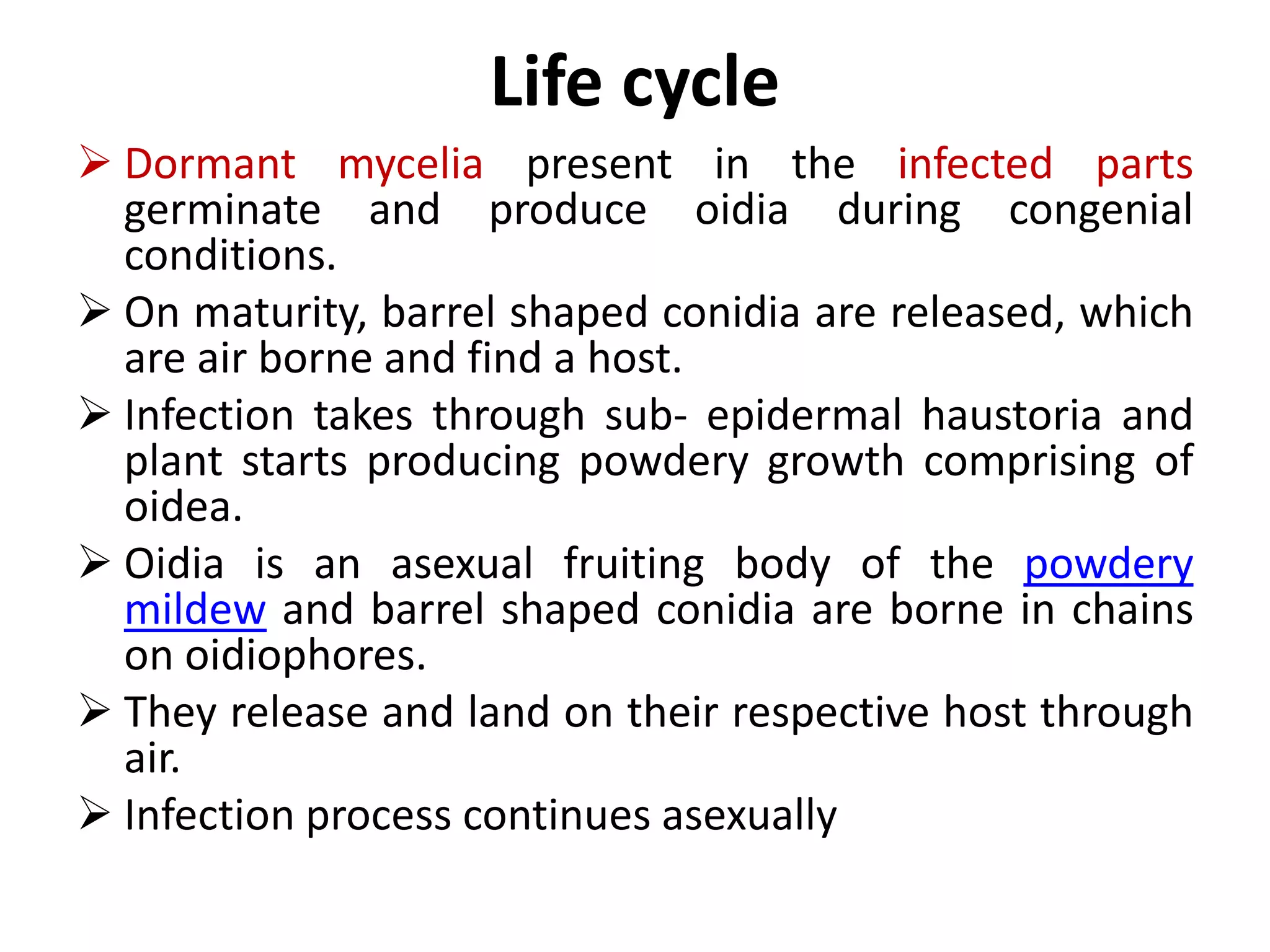 Life cycle

➢ Dormant mycelia present in the infected parts germinate and produce oidia during congenial conditions.

➢ On maturity, barrel shaped conidia are released, which are air borne and find a host.

➢ Infection takes through sub- epidermal haustoria and plant starts producing powdery growth comprising of oidea.

➢ Oidia is an asexual fruiting body of the powdery mildew and barrel shaped conidia are borne in chains on oidiophores.

➢ They release and land on their respective host through air.

➢ Infection process continues asexually